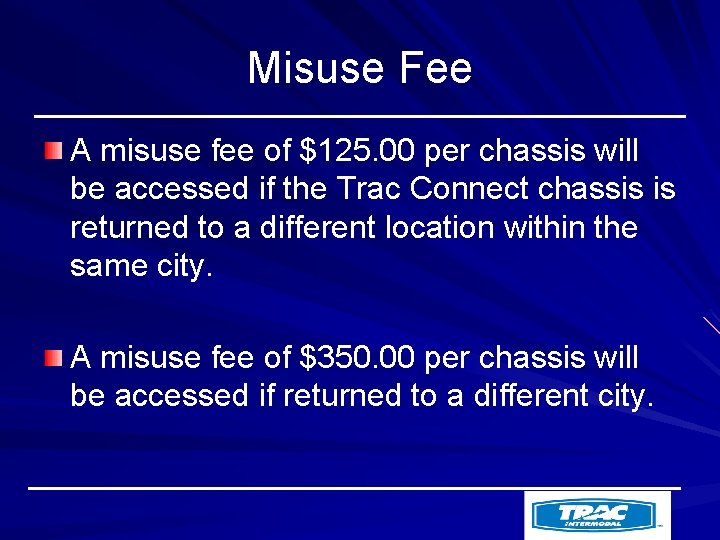 Misuse Fee

A misuse fee of \$125.00 per chassis will be accessed if the Trac Connect chassis is returned to a different location within the same city.

A misuse fee of \$350.00 per chassis will be accessed if returned to a different city.

TRAC INTERMODAL